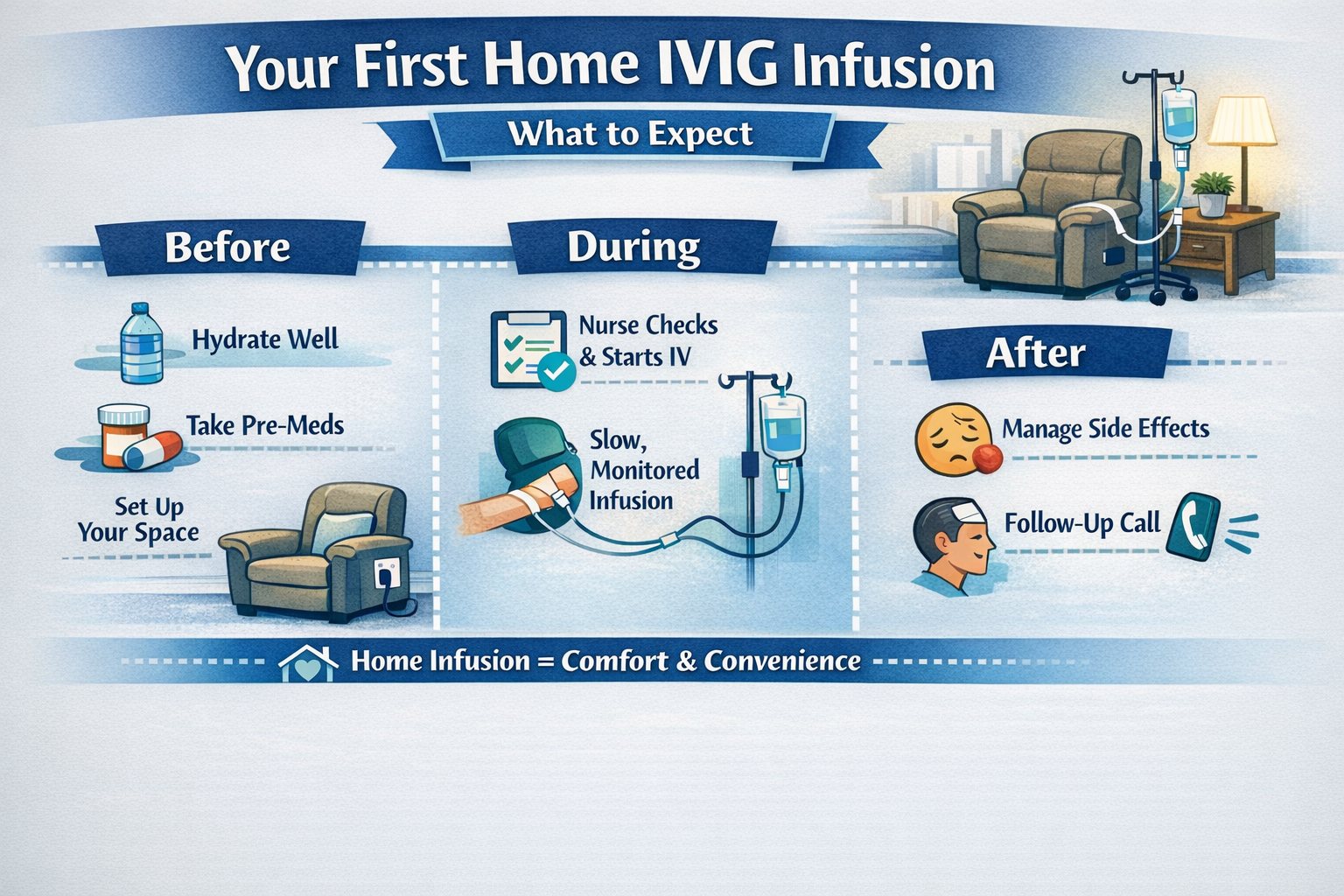 Your First Home IVIG Infusion

What to Expect

Before

Hydrate Well

Take Pre-Meds

Set Up Your Space

During

Nurse Checks & Starts IV

Slow, Monitored Infusion

After

Manage Side Effects

Follow-Up Call

Home Infusion = Comfort & Convenience